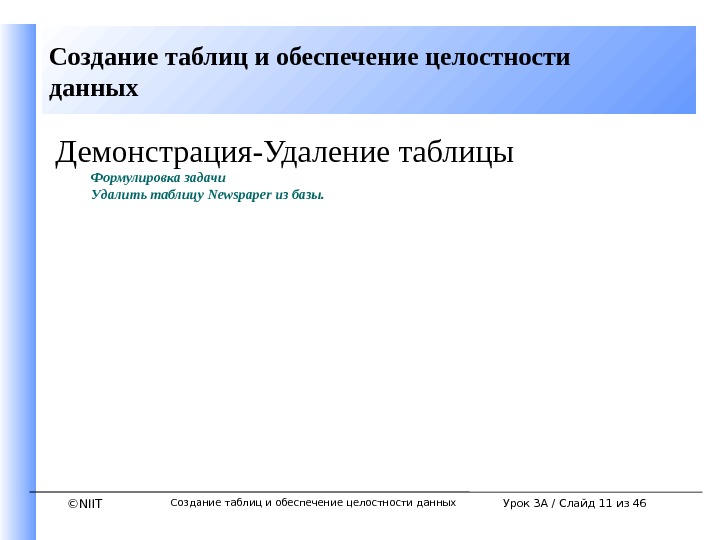 Создание таблиц и обеспечение целостности данных

Демонстрация-Удаление таблицы

Формулировка задачи
Удалить таблицу Newspaper из базы.

©NIIT

Создание таблиц и обеспечение целостности данных

Урок 3A / Слайд 11 из 46